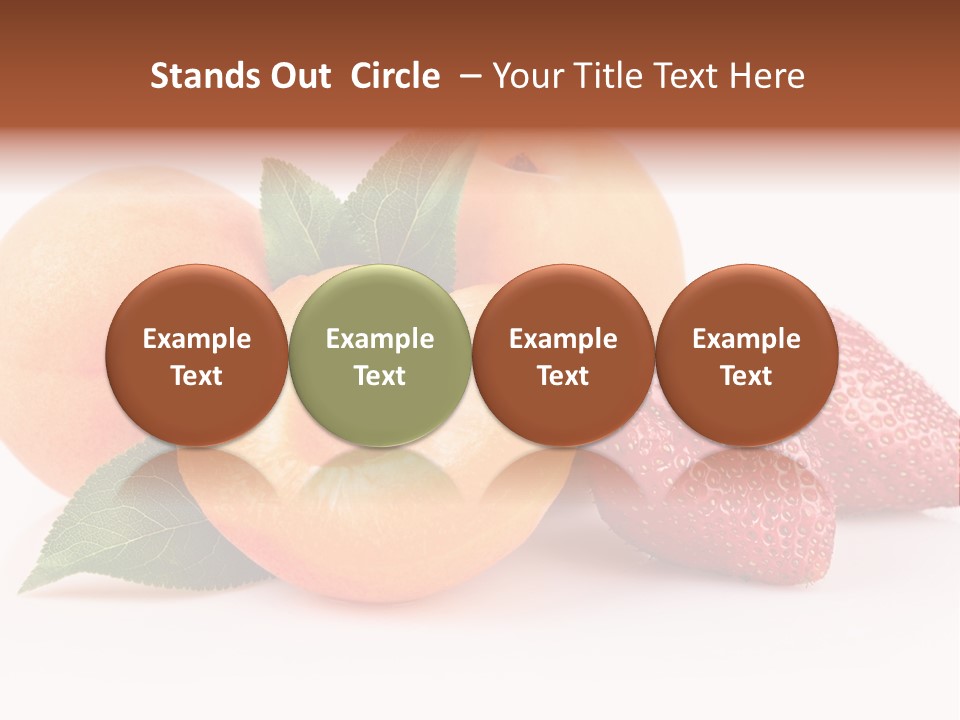 Stands Out Circle – Your Title Text Here

Example Text

Example Text

Example Text

Example Text